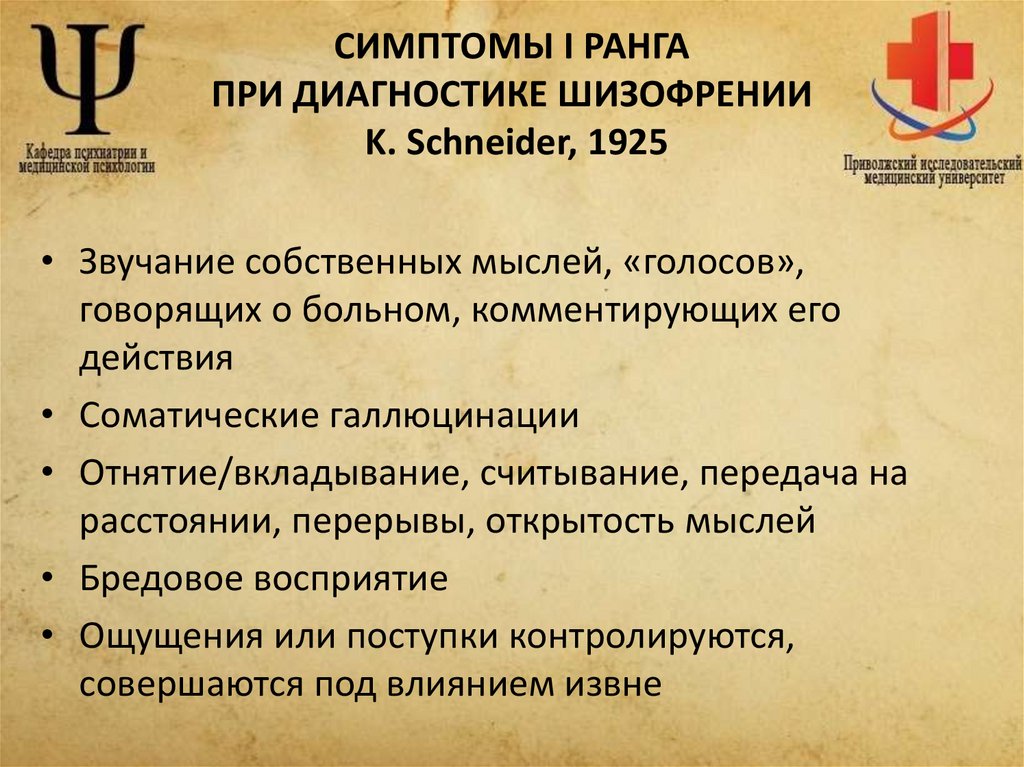 Ψ
Кафедра психиатрии и медицинской психологии

СИМПТОМЫ I РАНГА
ПРИ ДИАГНОСТИКЕ ШИЗОФРЕНИИ
K. Schneider, 1925

Приволжский исследовательский медицинский университет

• Звучание собственных мыслей, «голосов», говорящих о больном, комментирующих его действия
• Соматические галлюцинации
• Отнятие/вкладывание, считывание, передача на расстоянии, перерывы, открытость мыслей
• Бредовое восприятие
• Ощущения или поступки контролируются, совершаются под влиянием извне